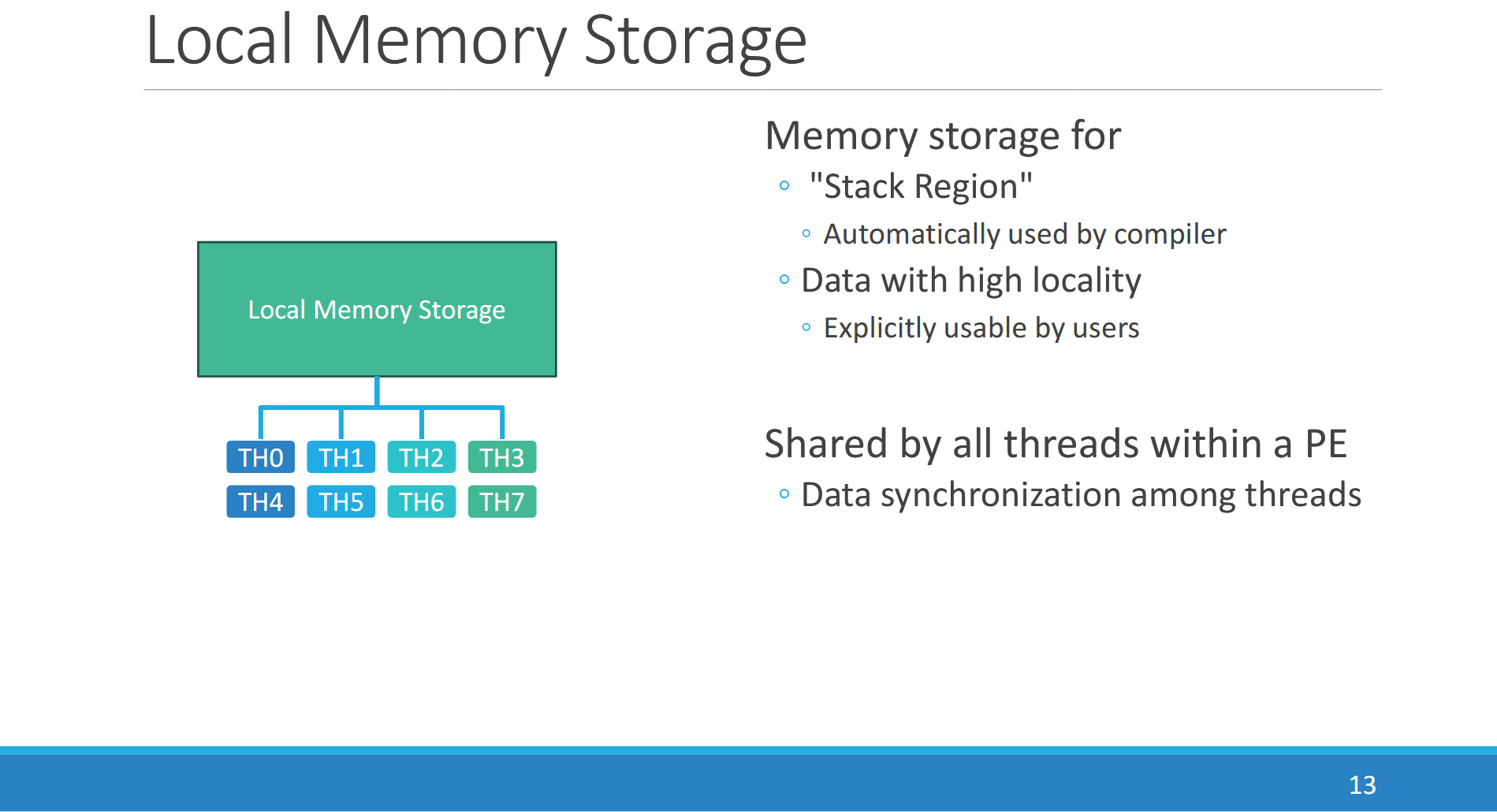 Local Memory Storage

Local Memory Storage

TH0 TH1 TH2 TH3
TH4 TH5 TH6 TH7

Memory storage for
• "Stack Region"
• Automatically used by compiler
• Data with high locality
• Explicitly usable by users

Shared by all threads within a PE
• Data synchronization among threads

13